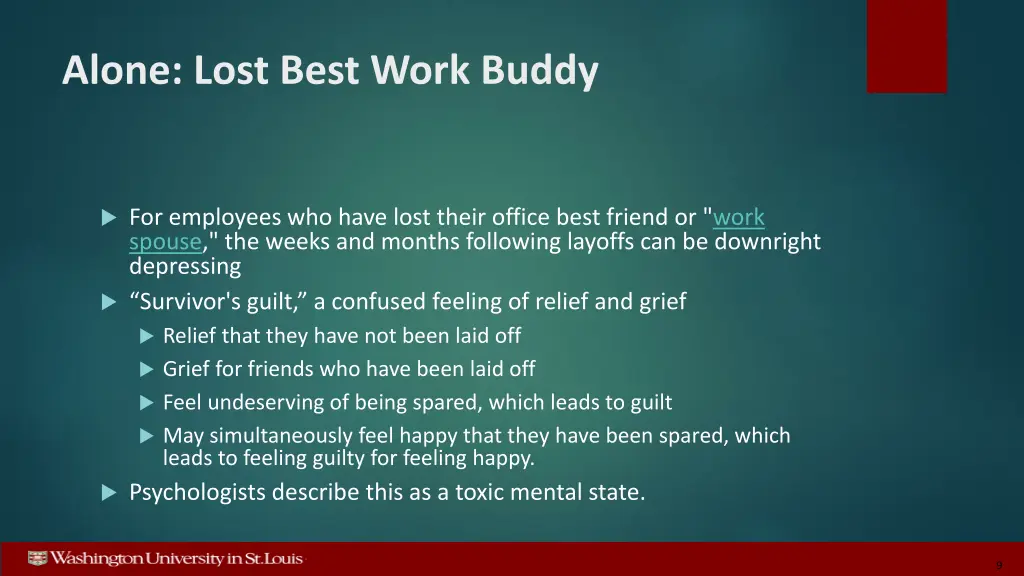 Alone: Lost Best Work Buddy

For employees who have lost their office best friend or "work spouse," the weeks and months following layoffs can be downright depressing

“Survivor's guilt,” a confused feeling of relief and grief

Relief that they have not been laid off

Grief for friends who have been laid off

Feel undeserving of being spared, which leads to guilt

May simultaneously feel happy that they have been spared, which leads to feeling guilty for feeling happy.

Psychologists describe this as a toxic mental state.

Washington University in St.Louis

9